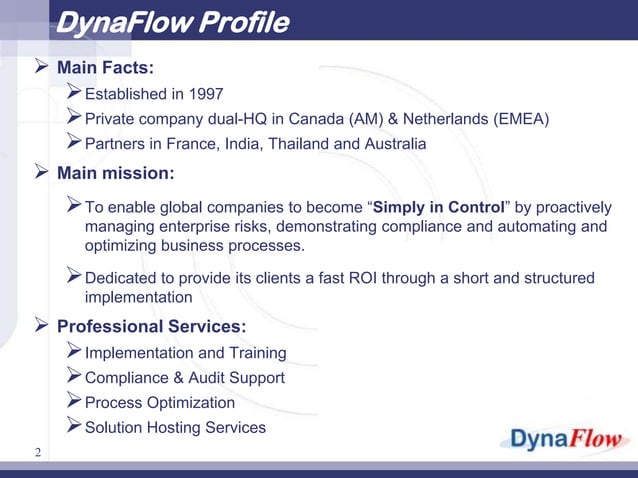 DynaFlow Profile

➢ Main Facts:

➢ Established in 1997

➢ Private company dual-HQ in Canada (AM) & Netherlands (EMEA)

➢ Partners in France, India, Thailand and Australia

➢ Main mission:

➢ To enable global companies to become “Simply in Control” by proactively managing enterprise risks, demonstrating compliance and automating and optimizing business processes.

➢ Dedicated to provide its clients a fast ROI through a short and structured implementation

➢ Professional Services:

➢ Implementation and Training

➢ Compliance & Audit Support

➢ Process Optimization

➢ Solution Hosting Services

2

DynaFlow